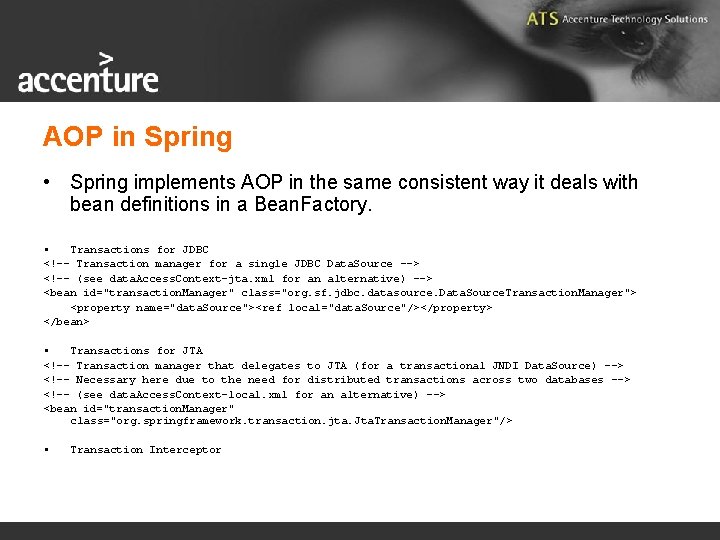 ATS Accenture Technology Solutions

accenture

AOP in Spring

• Spring implements AOP in the same consistent way it deals with bean definitions in a BeanFactory.

▪ Transactions for JDBC
<!-- Transaction manager for a single JDBC DataSource -->
<!-- (see dataAccessContext-jta.xml for an alternative) -->
<bean id="transactionManager" class="org.sf.jdbc.datasource.DataSourceTransactionManager">
<property name="dataSource"><ref local="dataSource"/></property>
</bean>

▪ Transactions for JTA
<!-- Transaction manager that delegates to JTA (for a transactional JNDI DataSource) -->
<!-- Necessary here due to the need for distributed transactions across two databases -->
<!-- (see dataAccessContext-local.xml for an alternative) -->
<bean id="transactionManager"
class="org.springframework.transaction.jta.JtaTransactionManager"/>

▪ Transaction Interceptor